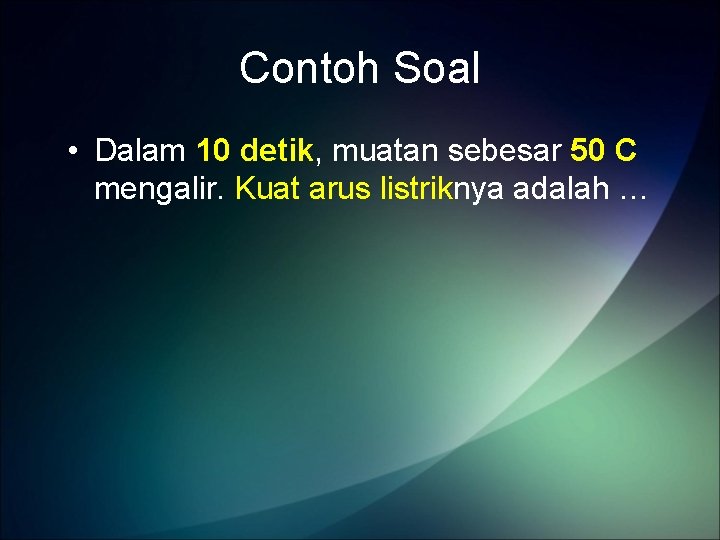 Contoh Soal

• Dalam 10 detik, muatan sebesar 50 C mengalir. Kuat arus listriknya adalah …